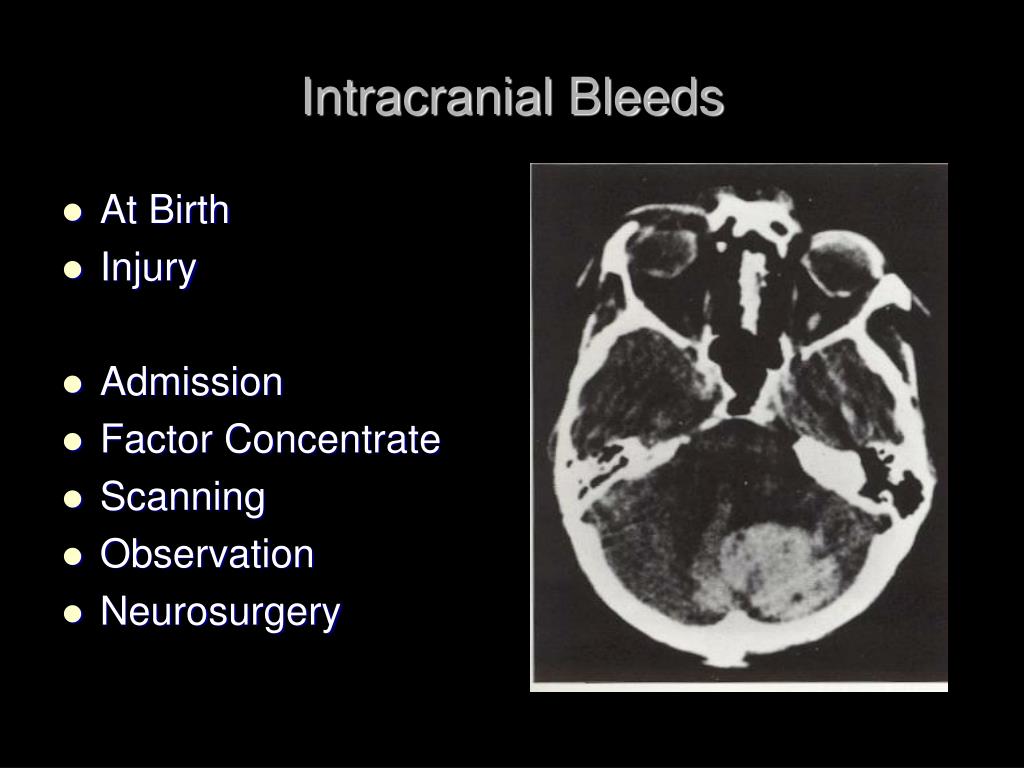 Intracranial Bleeds

- At Birth
- Injury

- Admission
- Factor Concentrate
- Scanning
- Observation
- Neurosurgery